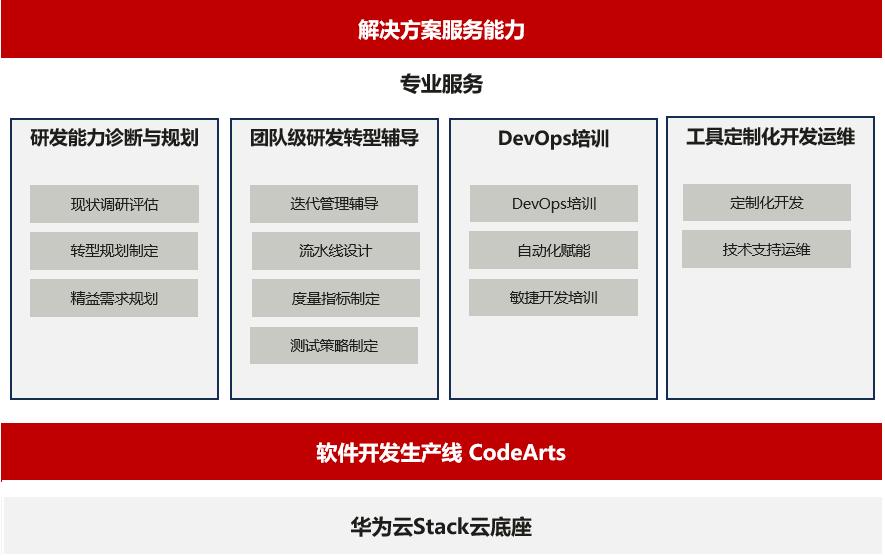 解决方案服务能力

专业服务

研发能力诊断与规划

现状调研评估

转型规划制定

精益需求规划

团队级研发转型辅导

迭代管理辅导

流水线设计

度量指标制定

测试策略制定

DevOps培训

DevOps培训

自动化赋能

敏捷开发培训

工具定制化开发运维

定制化开发

技术支持运维

软件开发生产线 CodeArts

华为云Stack云底座